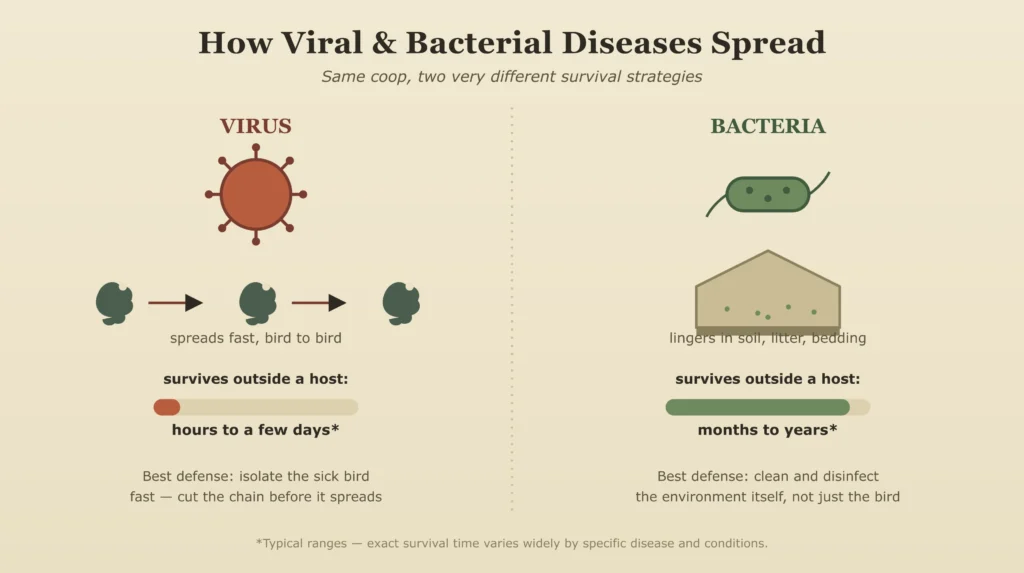 How Viral & Bacterial Diseases Spread

Same coop, two very different survival strategies

VIRUS

spreads fast, bird to bird

survives outside a host:

hours to a few days*

Best defense: isolate the sick bird fast — cut the chain before it spreads

BACTERIA

lingers in soil, litter, bedding

survives outside a host:

months to years*

Best defense: clean and disinfect the environment itself, not just the bird

*Typical ranges — exact survival time varies widely by specific disease and conditions.